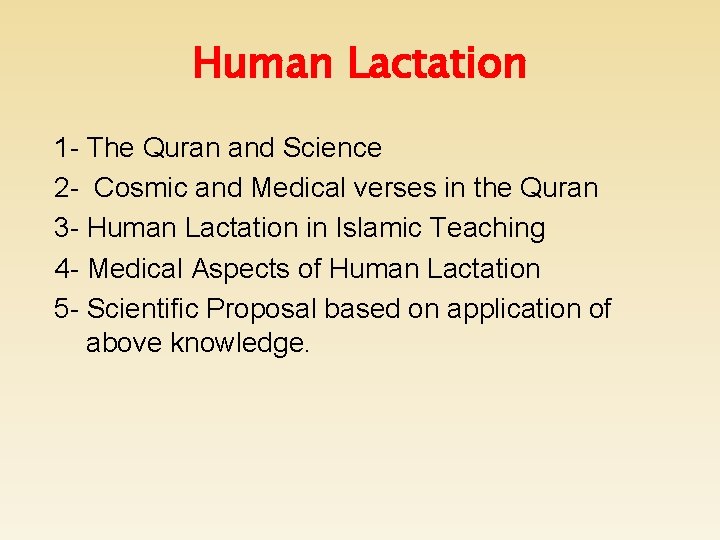 Human Lactation

1- The Quran and Science
2- Cosmic and Medical verses in the Quran
3- Human Lactation in Islamic Teaching
4- Medical Aspects of Human Lactation
5- Scientific Proposal based on application of above knowledge.